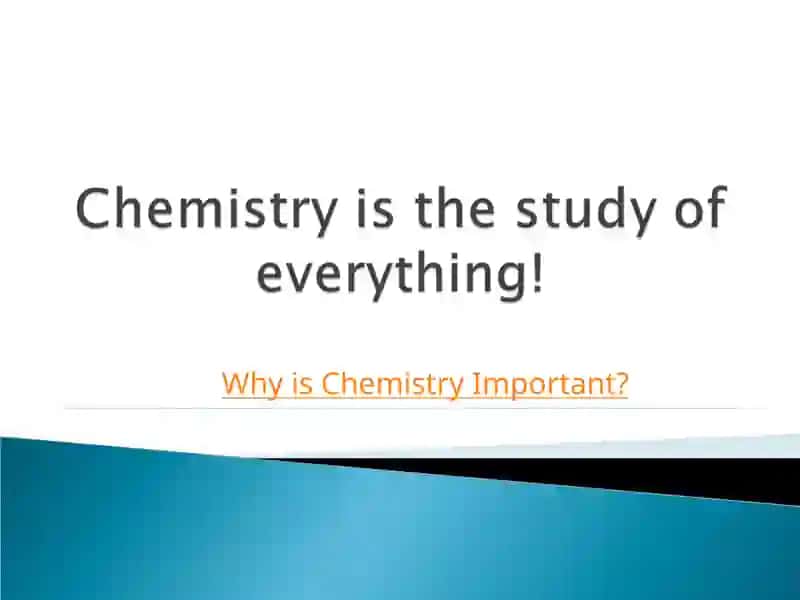 Chemistry is the study of everything!

Why is Chemistry Important?